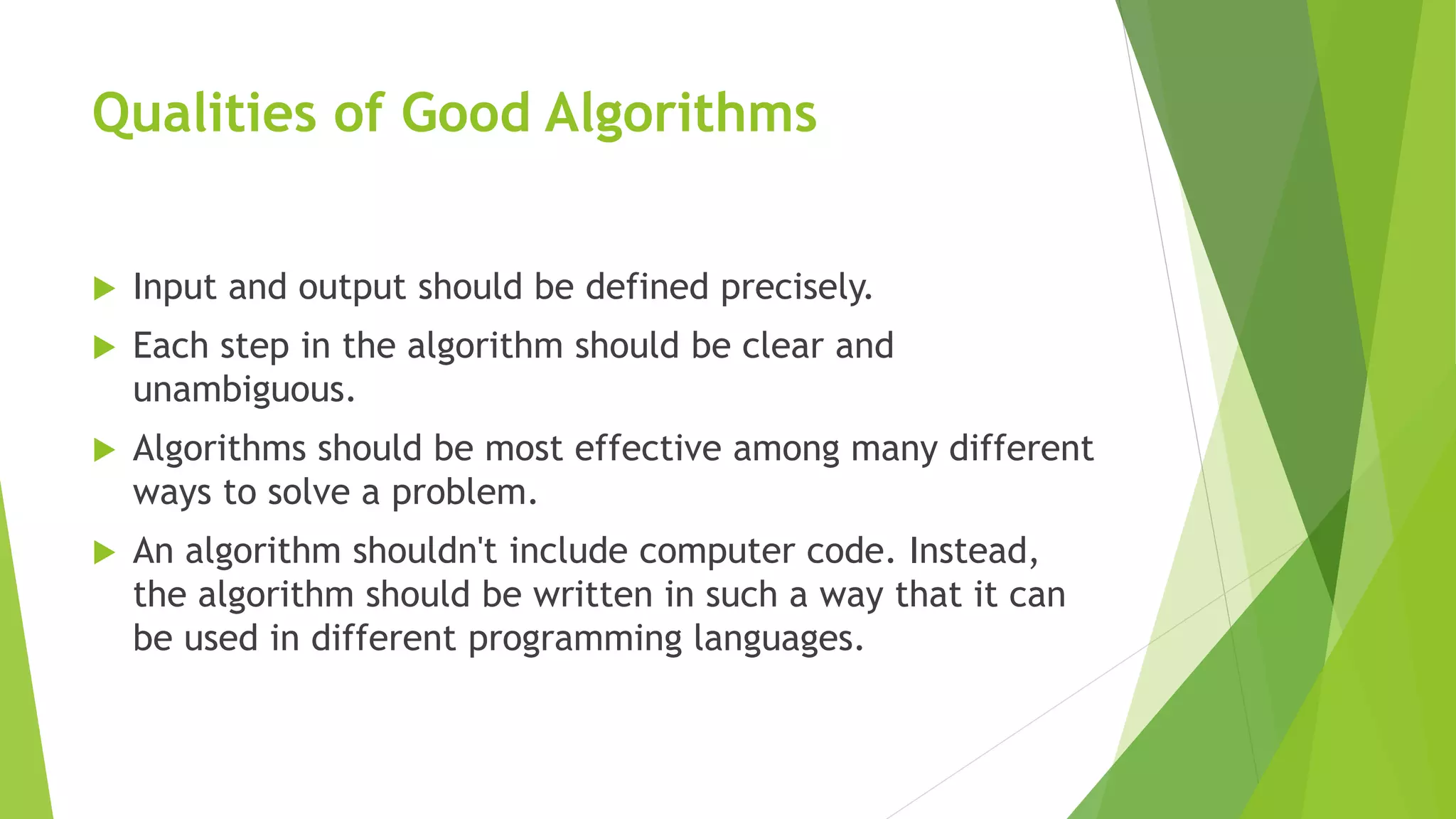 Qualities of Good Algorithms

▶ Input and output should be defined precisely.

▶ Each step in the algorithm should be clear and unambiguous.

▶ Algorithms should be most effective among many different ways to solve a problem.

▶ An algorithm shouldn't include computer code. Instead, the algorithm should be written in such a way that it can be used in different programming languages.